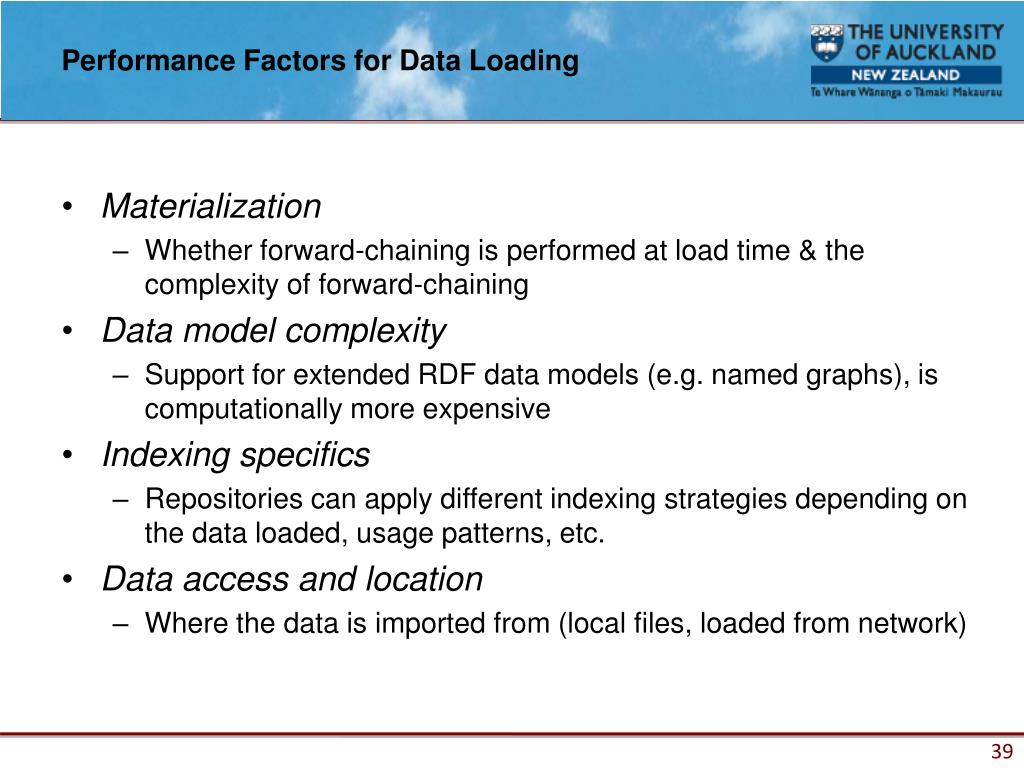 Performance Factors for Data Loading

THE UNIVERSITY OF AUCKLAND
NEW ZEALAND
Te Whare Wānanga o Tāmaki Makaurau

• Materialization
– Whether forward-chaining is performed at load time & the complexity of forward-chaining
• Data model complexity
– Support for extended RDF data models (e.g. named graphs), is computationally more expensive
• Indexing specifics
– Repositories can apply different indexing strategies depending on the data loaded, usage patterns, etc.
• Data access and location
– Where the data is imported from (local files, loaded from network)

39